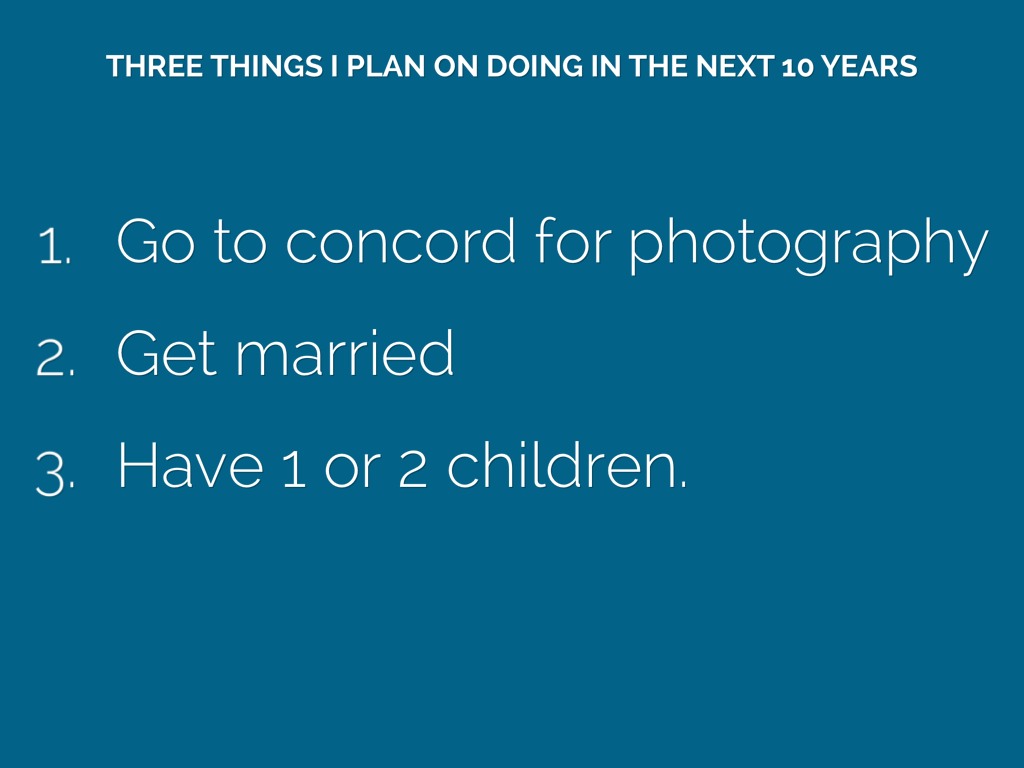 THREE THINGS I PLAN ON DOING IN THE NEXT 10 YEARS

1. Go to concord for photography
2. Get married
3. Have 1 or 2 children.